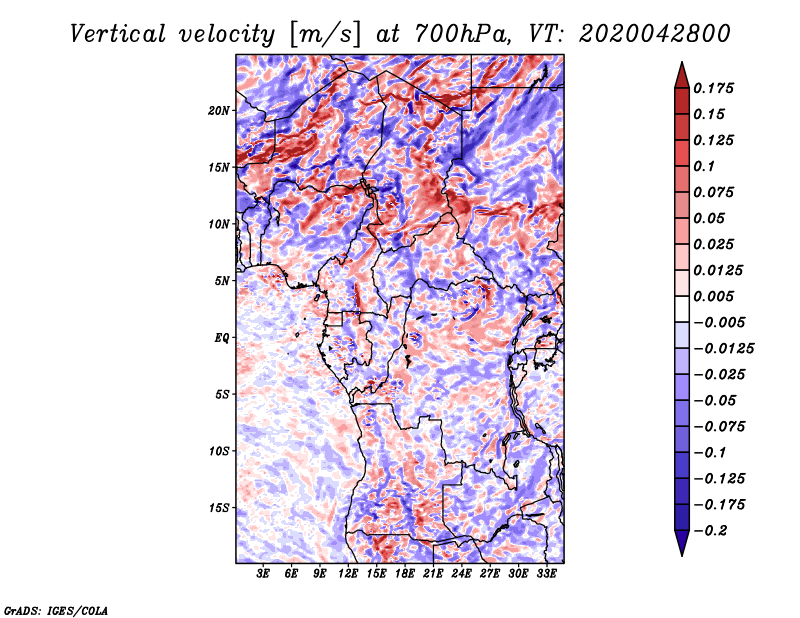 Vertical velocity [m/s] at 700hPa, VT: 2020042800

20N
15N
10N
5N
EQ
5S
10S
15S

3E 6E 9E 12E 15E 18E 21E 24E 27E 30E 33E

0.175
0.15
0.125
0.1
0.075
0.05
0.025
0.0125
0.005
−0.005
−0.0125
−0.025
−0.05
−0.075
−0.1
−0.125
−0.175
−0.2

GrADS: IGES/COLA